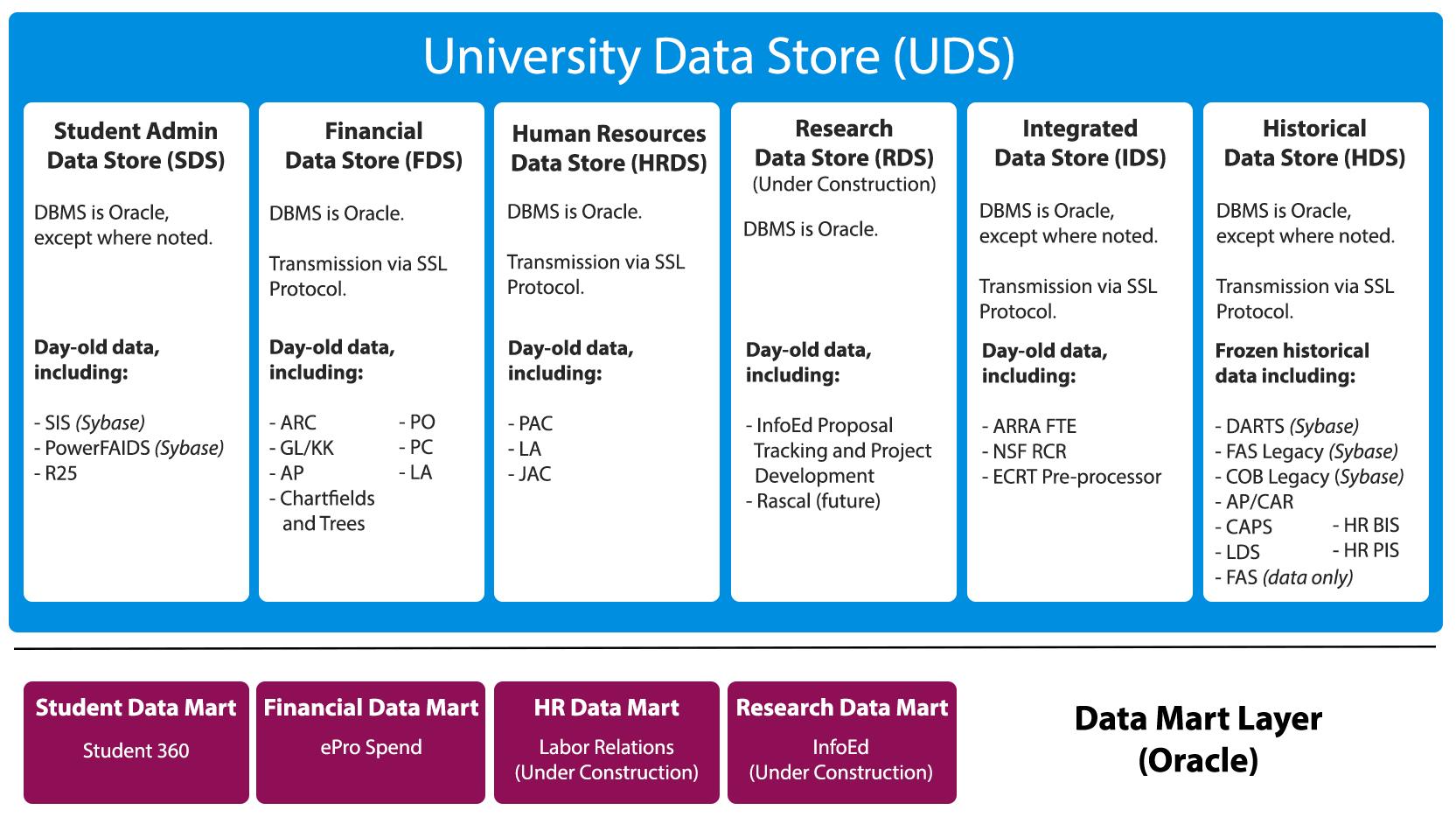 University Data Store (UDS)

Student Admin Data Store (SDS)

DBMS is Oracle, except where noted.

Day-old data, including:

- SIS (Sybase)
- PowerFAIDS (Sybase)
- R25

Financial Data Store (FDS)

DBMS is Oracle.

Transmission via SSL Protocol.

Day-old data, including:

- ARC
- GL/KK
- AP
- Chartfields and Trees

- PO
- PC
- LA

Human Resources Data Store (HRDS)

DBMS is Oracle.

Transmission via SSL Protocol.

Day-old data, including:

- PAC
- LA
- JAC

Research Data Store (RDS) (Under Construction)

DBMS is Oracle.

Day-old data, including:

- InfoEd Proposal Tracking and Project Development
- Rascal (future)

Integrated Data Store (IDS)

DBMS is Oracle, except where noted.

Transmission via SSL Protocol.

Day-old data, including:

- ARRA FTE
- NSF RCR
- ECRT Pre-processor

Historical Data Store (HDS)

DBMS is Oracle, except where noted.

Transmission via SSL Protocol.

Frozen historical data including:

- DARTS (Sybase)
- FAS Legacy (Sybase)
- COB Legacy (Sybase)
- AP/CAR
- CAPS
- LDS
- FAS (data only)

- HR BIS
- HR PIS

Student Data Mart
Student 360

Financial Data Mart
ePro Spend

HR Data Mart
Labor Relations (Under Construction)

Research Data Mart
InfoEd (Under Construction)

Data Mart Layer (Oracle)